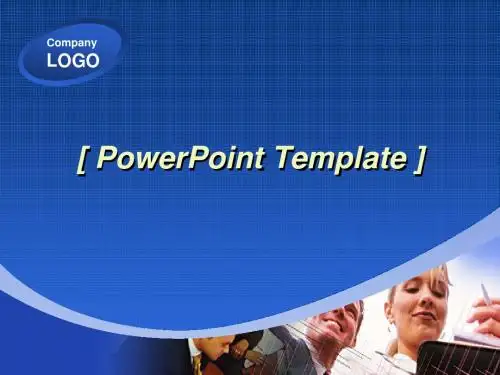 Company
LOGO

[ PowerPoint Template ]